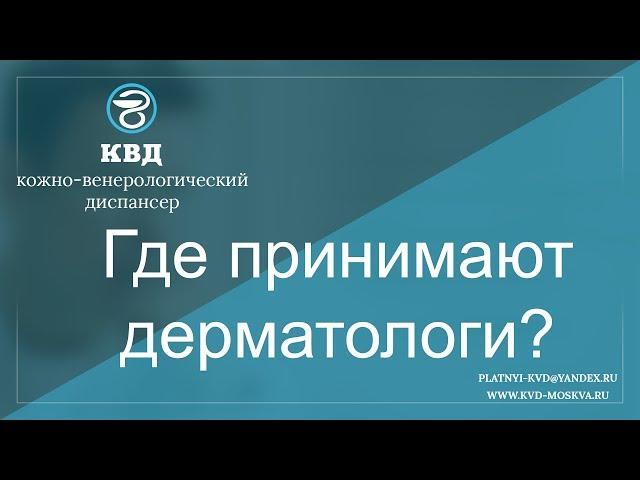 КВД
кожно-венерологический диспансер

Где принимают дерматологи?

PLATNYI-KVD@YANDEX.RU
WWW.KVD-MOSKVA.RU